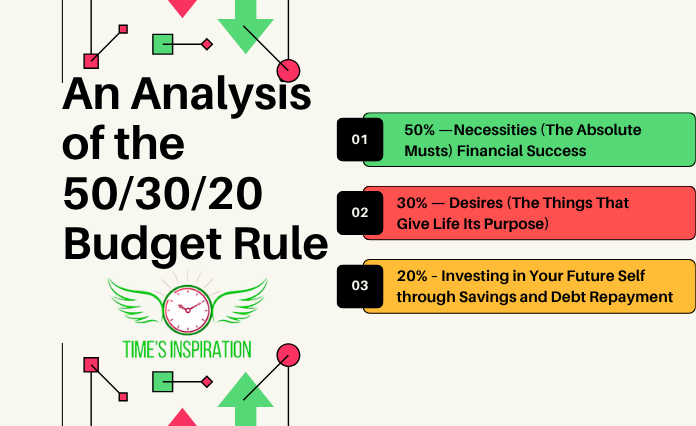 An Analysis of the 50/30/20 Budget Rule

TIME'S INSPIRATION

01
50% —Necessities (The Absolute Musts) Financial Success

02
30% — Desires (The Things That Give Life Its Purpose)

03
20% - Investing in Your Future Self through Savings and Debt Repayment